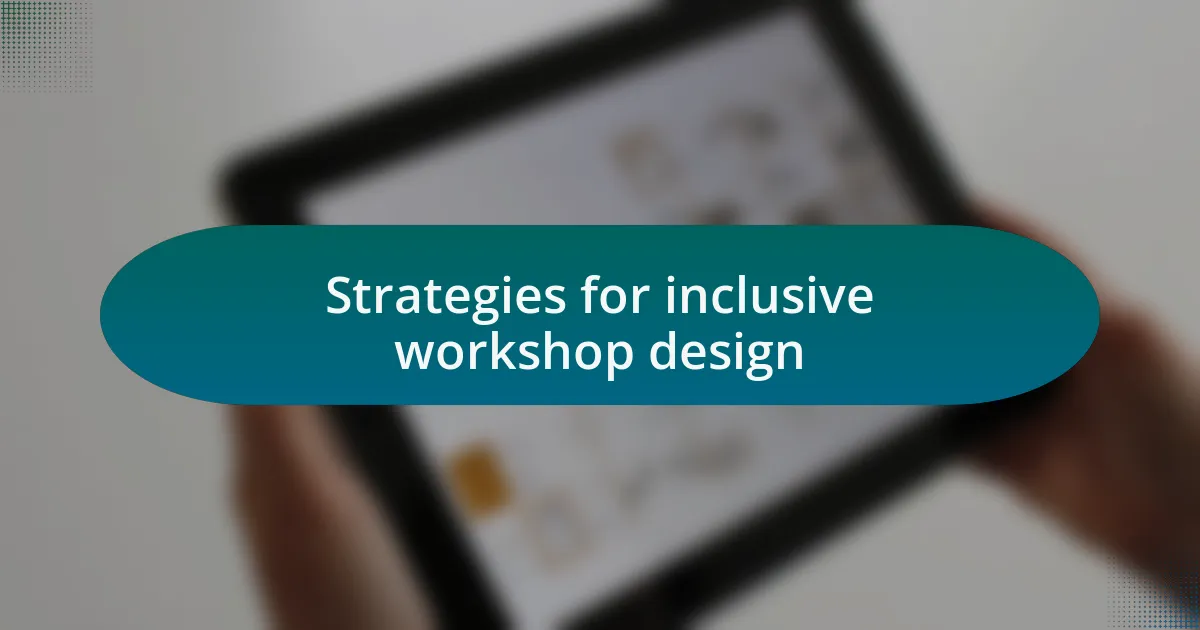 Strategies for inclusive workshop design